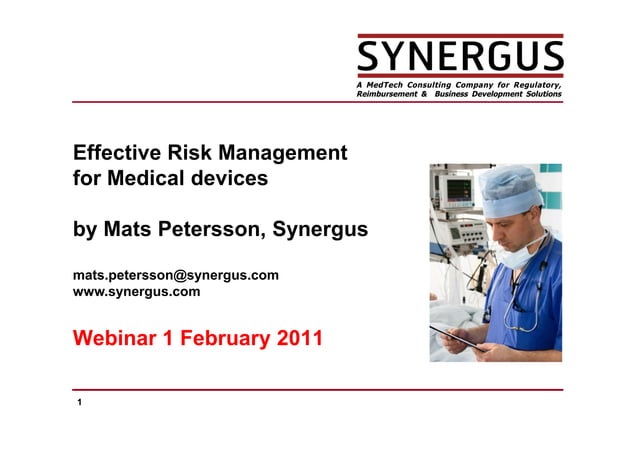 SYNERGUS
A MedTech Consulting Company for Regulatory, Reimbursement & Business Development Solutions

Effective Risk Management for Medical devices

by Mats Petersson, Synergus

mats.petersson@synergus.com
www.synergus.com

Webinar 1 February 2011

1